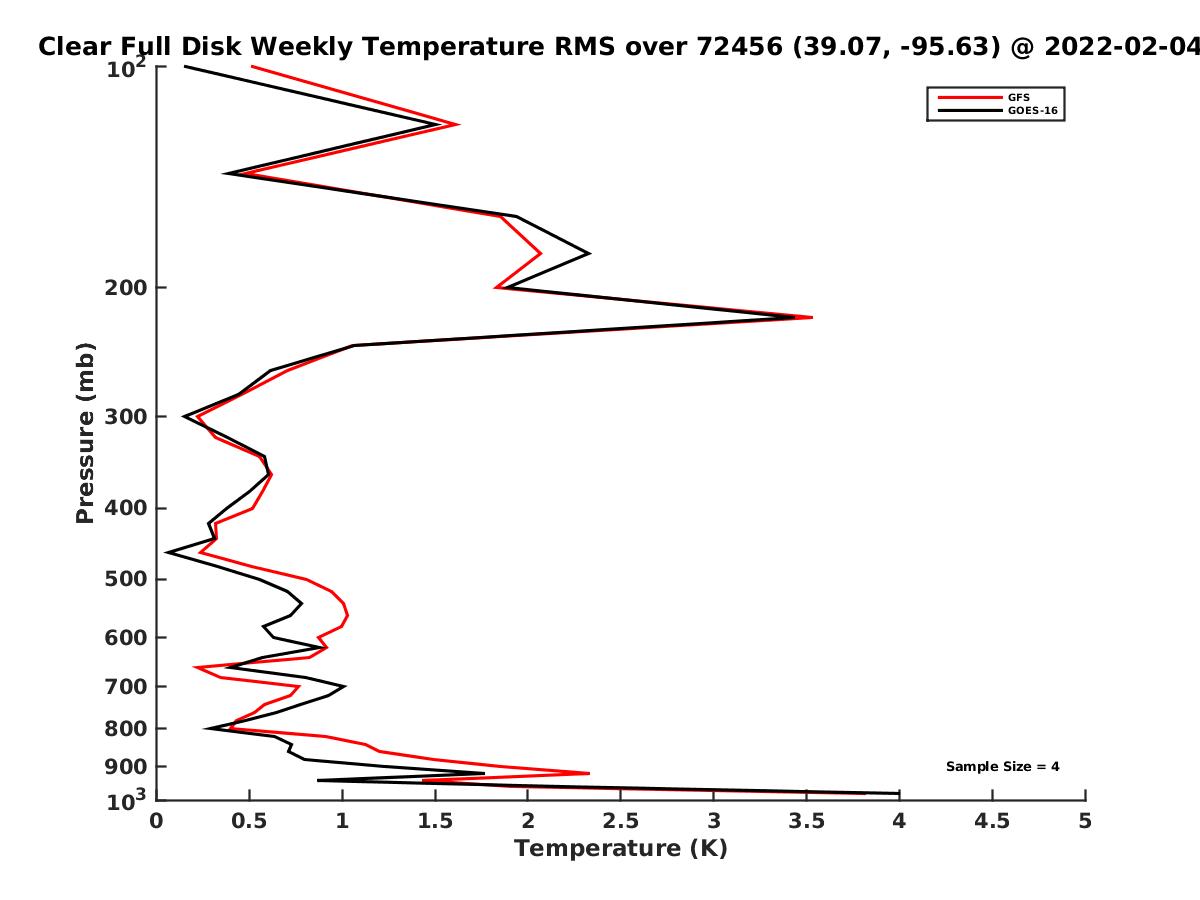 Clear Full Disk Weekly Temperature RMS over 72456 (39.07, -95.63) @ 2022-02-04

GFS
GOES-16

Pressure (mb)

$10^2$
200
300
400
500
600
700
800
900
$10^3$

Sample Size = 4

0
0.5
1
1.5
2
2.5
3
3.5
4
4.5
5

Temperature (K)